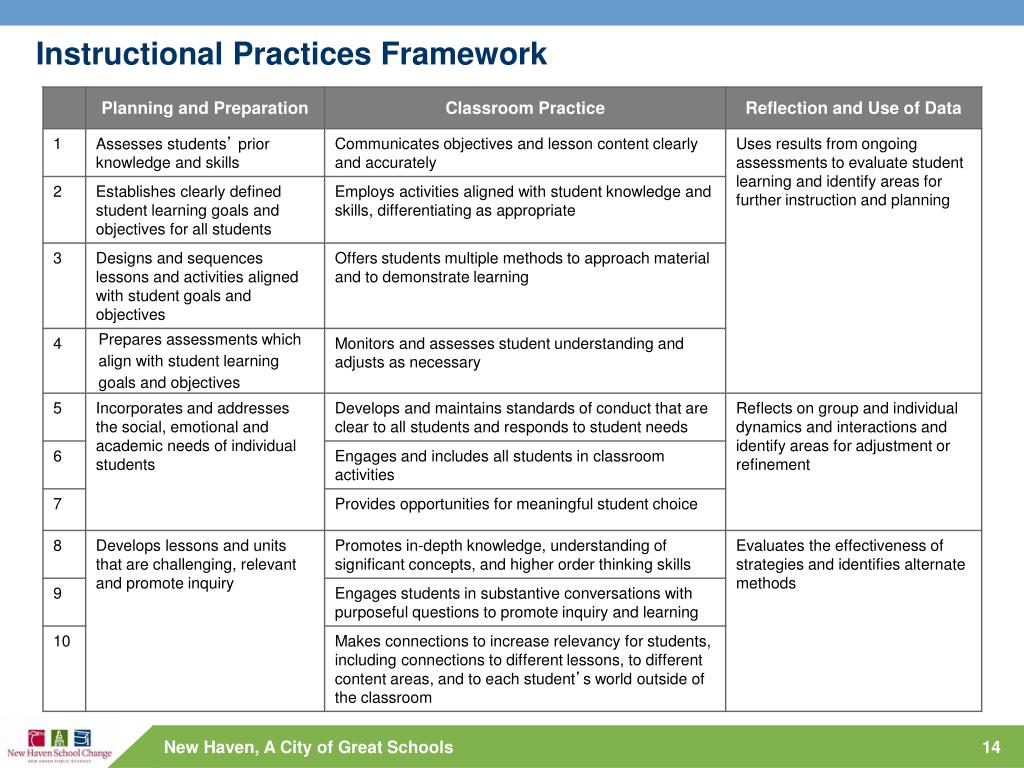 Instructional Practices Framework

| | Planning and Preparation | Classroom Practice | Reflection and Use of Data |
|---|---|---|---|
| 1 | Assesses students' prior knowledge and skills | Communicates objectives and lesson content clearly and accurately | Uses results from ongoing assessments to evaluate student learning and identify areas for further instruction and planning |
| 2 | Establishes clearly defined student learning goals and objectives for all students | Employs activities aligned with student knowledge and skills, differentiating as appropriate | |
| 3 | Designs and sequences lessons and activities aligned with student goals and objectives | Offers students multiple methods to approach material and to demonstrate learning | |
| 4 | Prepares assessments which align with student learning goals and objectives | Monitors and assesses student understanding and adjusts as necessary | |
| 5 | Incorporates and addresses the social, emotional and academic needs of individual students | Develops and maintains standards of conduct that are clear to all students and responds to student needs | Reflects on group and individual dynamics and interactions and identify areas for adjustment or refinement |
| 6 | | Engages and includes all students in classroom activities | |
| 7 | | Provides opportunities for meaningful student choice | |
| 8 | Develops lessons and units that are challenging, relevant and promote inquiry | Promotes in-depth knowledge, understanding of significant concepts, and higher order thinking skills | Evaluates the effectiveness of strategies and identifies alternate methods |
| 9 | | Engages students in substantive conversations with purposeful questions to promote inquiry and learning | |
| 10 | | Makes connections to increase relevancy for students, including connections to different lessons, to different content areas, and to each student's world outside of the classroom | |

New Haven School Change
NEW HAVEN PUBLIC SCHOOLS

New Haven, A City of Great Schools

14